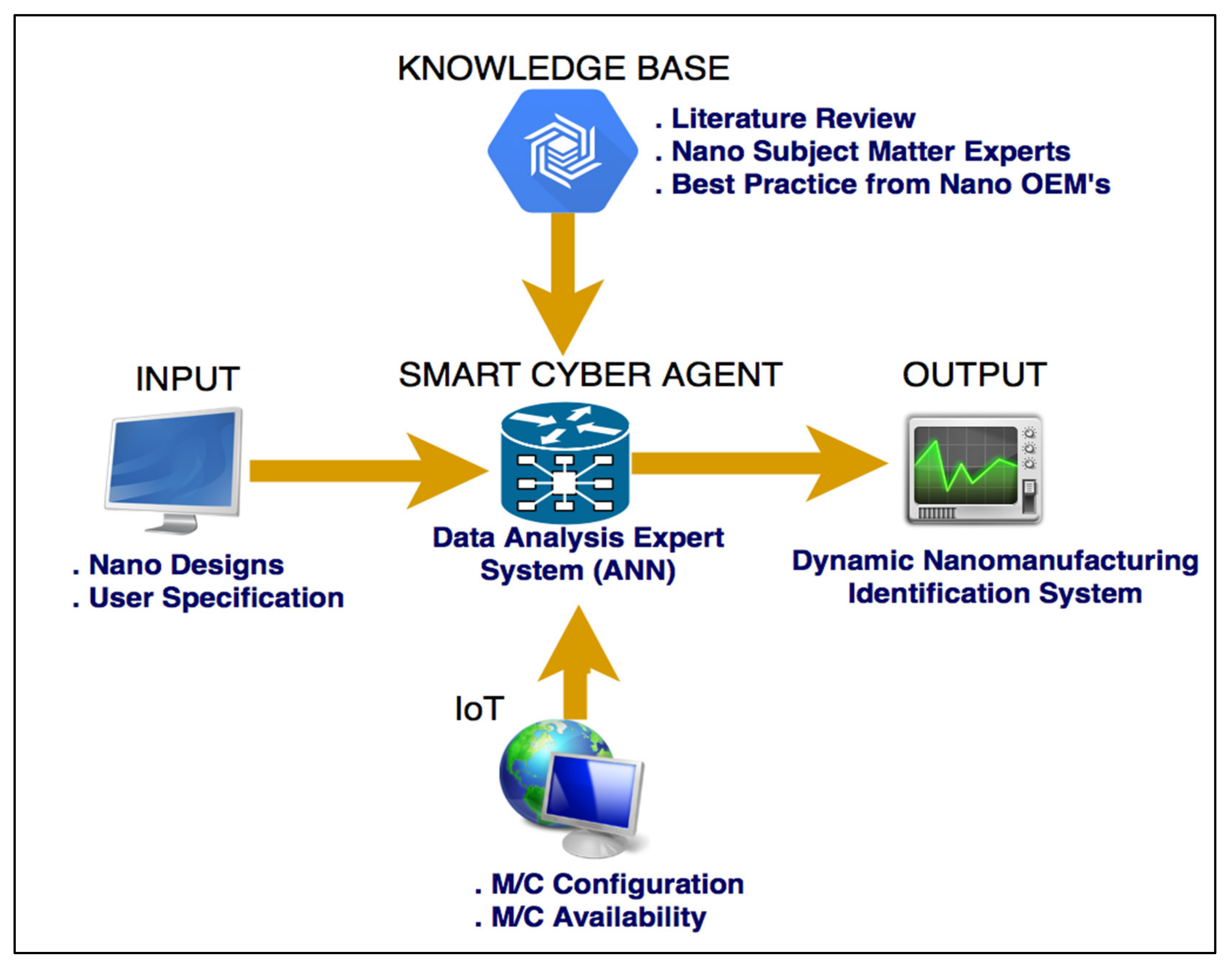 KNOWLEDGE BASE

. Literature Review
. Nano Subject Matter Experts
. Best Practice from Nano OEM's

INPUT

. Nano Designs
. User Specification

SMART CYBER AGENT

Data Analysis Expert System (ANN)

OUTPUT

Dynamic Nanomanufacturing Identification System

IoT

. M/C Configuration
. M/C Availability